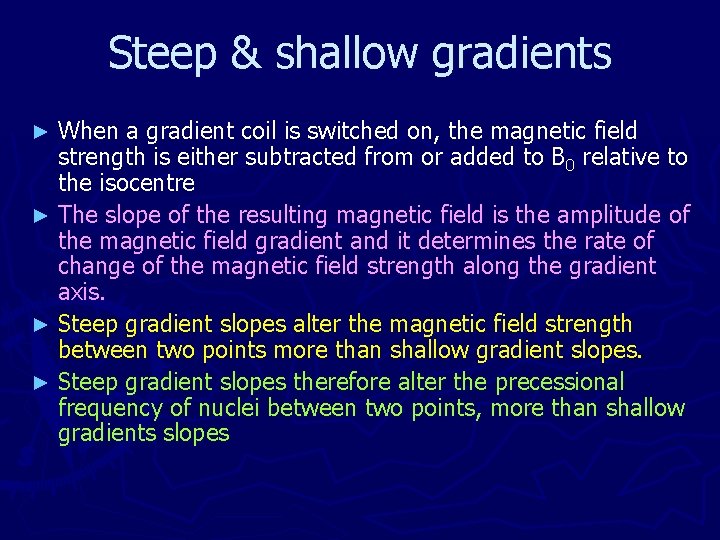 Steep & shallow gradients

► When a gradient coil is switched on, the magnetic field strength is either subtracted from or added to $B_0$ relative to the isocentre

► The slope of the resulting magnetic field is the amplitude of the magnetic field gradient and it determines the rate of change of the magnetic field strength along the gradient axis.

► Steep gradient slopes alter the magnetic field strength between two points more than shallow gradient slopes.

► Steep gradient slopes therefore alter the precessional frequency of nuclei between two points, more than shallow gradients slopes